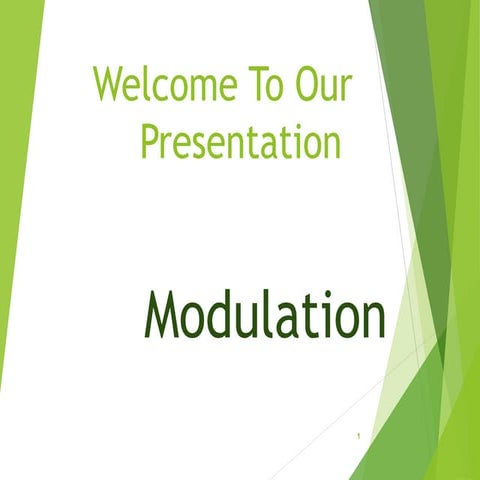 Welcome To Our Presentation

Modulation

1